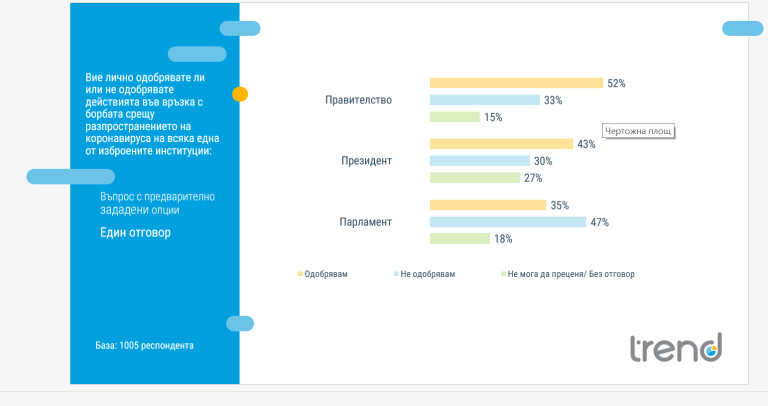 Вие лично одобрявате ли или не одобрявате действията във връзка с борбата срещу разпространението на коронавируса на всяка една от изброените институции:

Въпрос с предварително зададени опции

Един отговор

База: 1005 респондента

Правителство
52%
33%
15%

Чертожна площ

Президент
43%
30%
27%

Парламент
35%
47%
18%

Одобрявам
Не одобрявам
Не мога да преценя/ Без отговор

trend